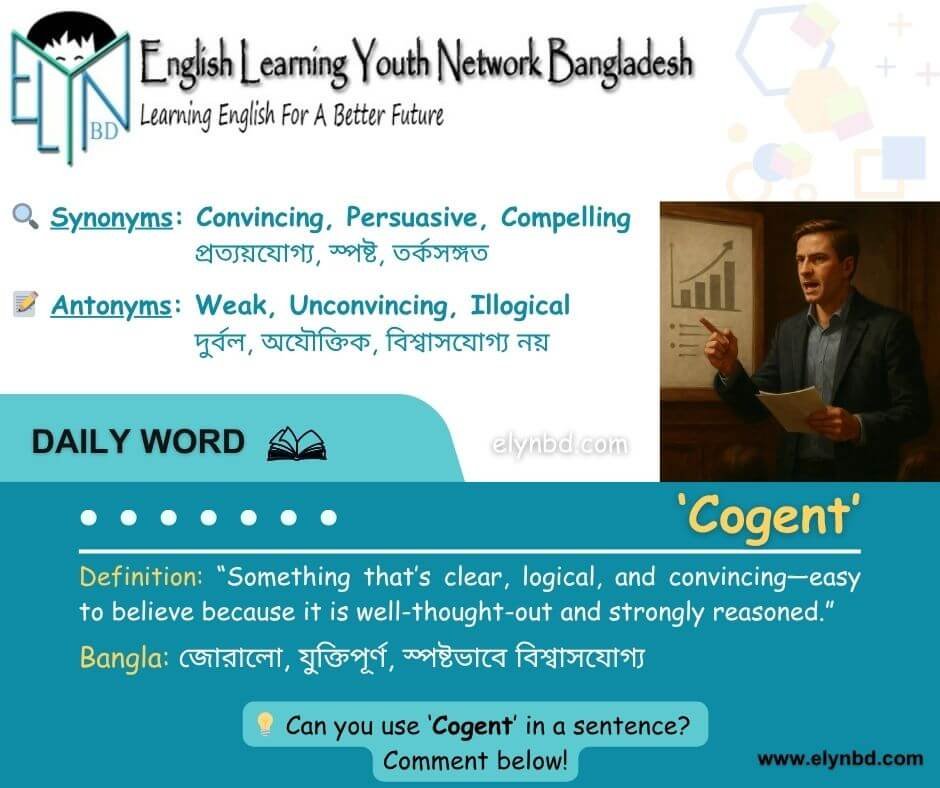 ELYN BD

English Learning Youth Network Bangladesh
Learning English For A Better Future

Synonyms: Convincing, Persuasive, Compelling
প্রত্যয়যোগ্য, স্পষ্ট, তর্কসঙ্গত

Antonyms: Weak, Unconvincing, Illogical
দুর্বল, অযৌক্তিক, বিশ্বাসযোগ্য নয়

DAILY WORD

elynbd.com

'Cogent'

Definition: "Something that's clear, logical, and convincing—easy to believe because it is well-thought-out and strongly reasoned."

Bangla: জোরালো, যুক্তিপূর্ণ, স্পষ্টভাবে বিশ্বাসযোগ্য

Can you use 'Cogent' in a sentence? Comment below!

www.elynbd.com